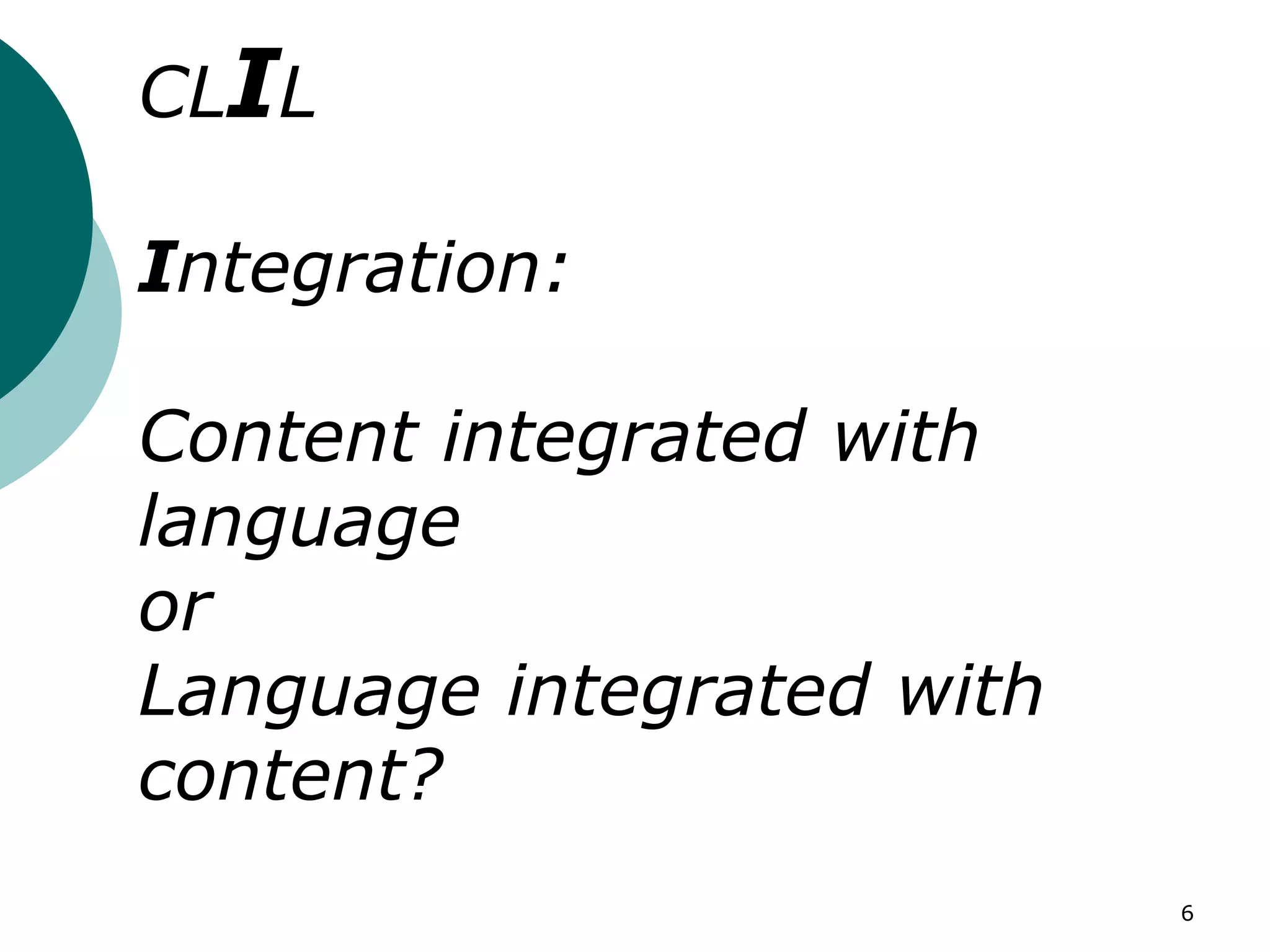 CLIL

Integration:

Content integrated with language
or
Language integrated with content?

6